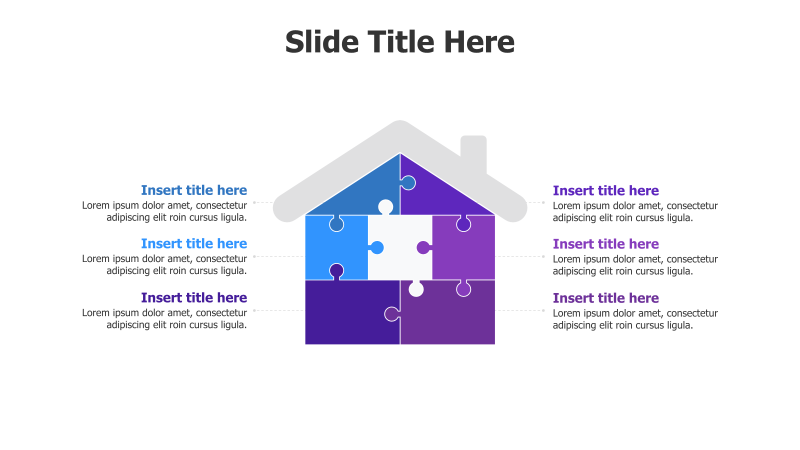 Slide Title Here

Insert title here
Lorem ipsum dolor amet, consectetur adipiscing elit roin cursus ligula.

Insert title here
Lorem ipsum dolor amet, consectetur adipiscing elit roin cursus ligula.

Insert title here
Lorem ipsum dolor amet, consectetur adipiscing elit roin cursus ligula.

Insert title here
Lorem ipsum dolor amet, consectetur adipiscing elit roin cursus ligula.

Insert title here
Lorem ipsum dolor amet, consectetur adipiscing elit roin cursus ligula.

Insert title here
Lorem ipsum dolor amet, consectetur adipiscing elit roin cursus ligula.